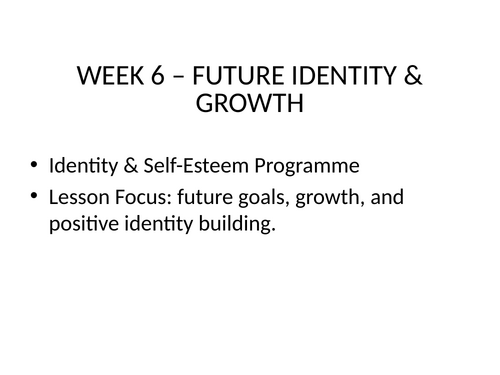 WEEK 6 – FUTURE IDENTITY & GROWTH

• Identity & Self-Esteem Programme
• Lesson Focus: future goals, growth, and positive identity building.